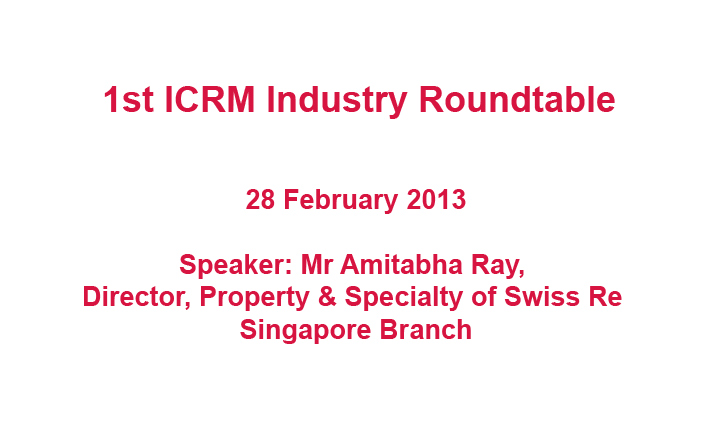 1st ICRM Industry Roundtable

28 February 2013

Speaker: Mr Amitabha Ray,
Director, Property & Specialty of Swiss Re
Singapore Branch